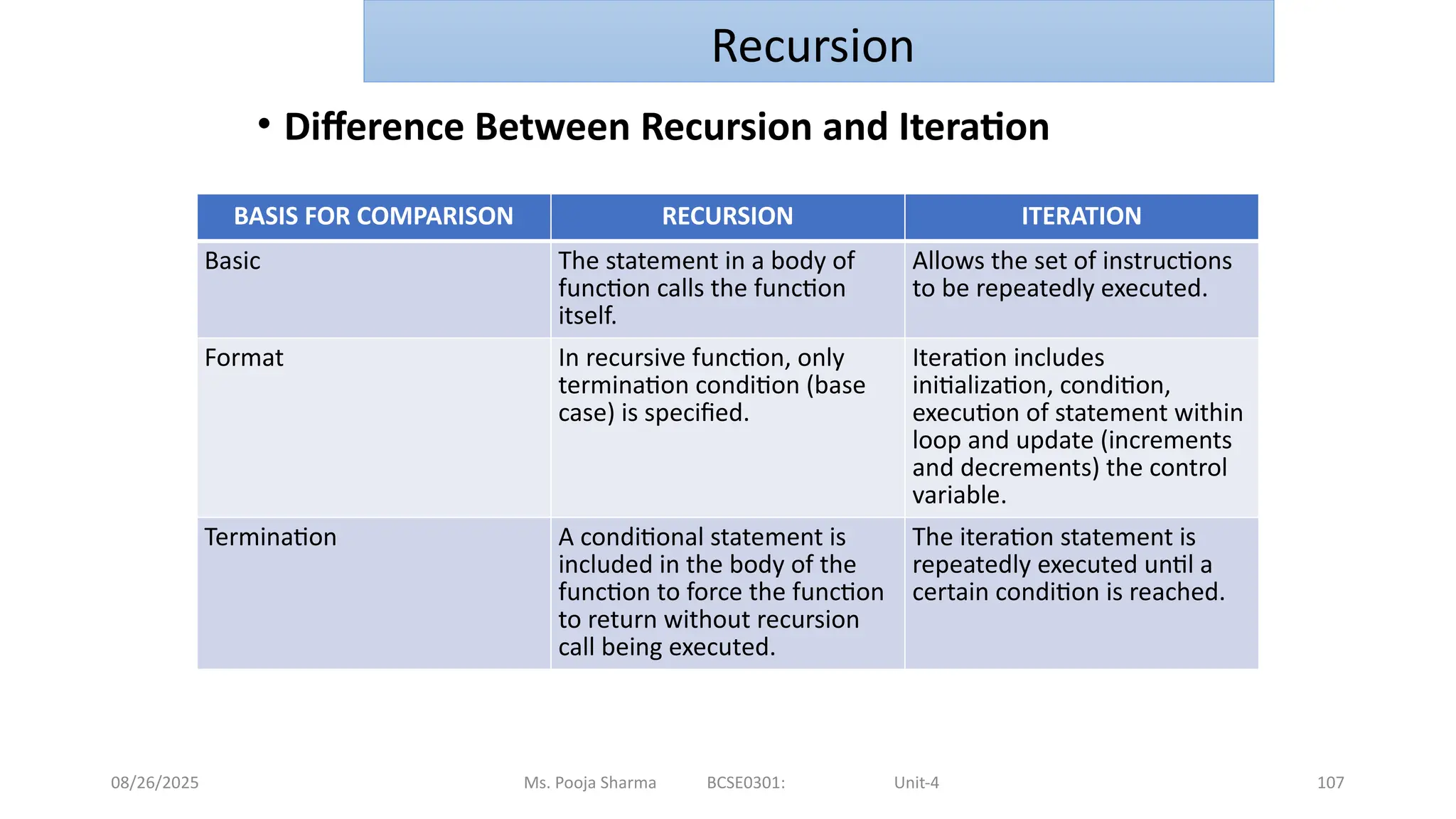 Recursion

• Difference Between Recursion and Iteration

| BASIS FOR COMPARISON | RECURSION | ITERATION |
|---|---|---|
| Basic | The statement in a body of function calls the function itself. | Allows the set of instructions to be repeatedly executed. |
| Format | In recursive function, only termination condition (base case) is specified. | Iteration includes initialization, condition, execution of statement within loop and update (increments and decrements) the control variable. |
| Termination | A conditional statement is included in the body of the function to force the function to return without recursion call being executed. | The iteration statement is repeatedly executed until a certain condition is reached. |

08/26/2025 Ms. Pooja Sharma BCSE0301: Unit-4 107